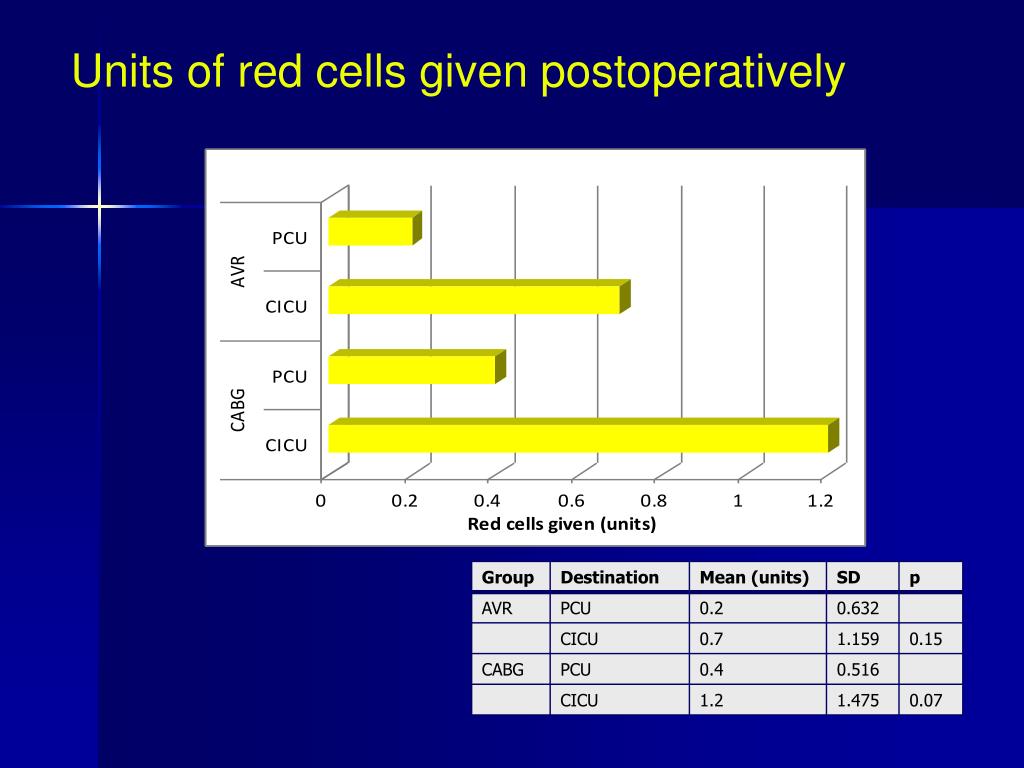 Units of red cells given postoperatively

AVR
PCU
CICU
CABG
PCU
CICU

0 0.2 0.4 0.6 0.8 1 1.2
Red cells given (units)

| Group | Destination | Mean (units) | SD | p |
|---|---|---|---|---|
| AVR | PCU | 0.2 | 0.632 | |
| | CICU | 0.7 | 1.159 | 0.15 |
| CABG | PCU | 0.4 | 0.516 | |
| | CICU | 1.2 | 1.475 | 0.07 |